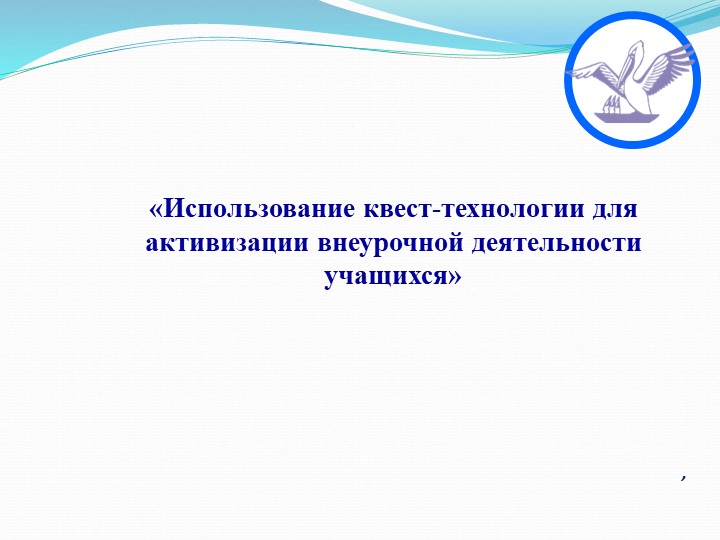 «Использование квест-технологии для активизации внеурочной деятельности учащихся»

,